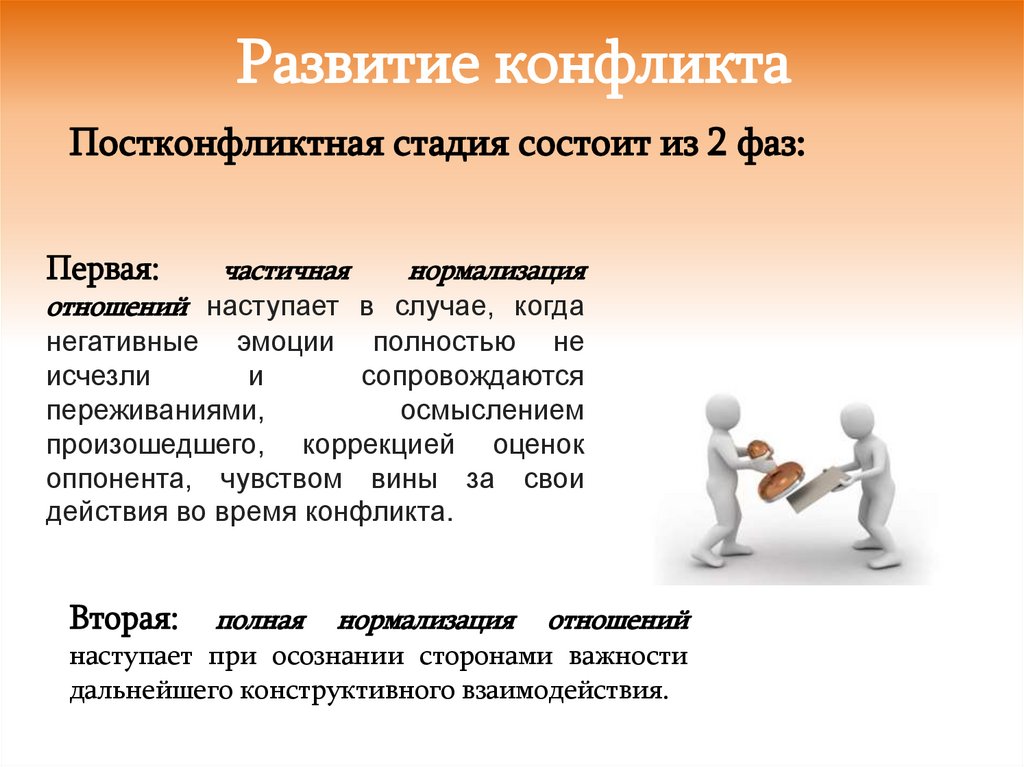 Развитие конфликта

Постконфликтная стадия состоит из 2 фаз:

Первая: частичная нормализация отношений наступает в случае, когда негативные эмоции полностью не исчезли и сопровождаются переживаниями, осмыслением произошедшего, коррекцией оценок оппонента, чувством вины за свои действия во время конфликта.

Вторая: полная нормализация отношений наступает при осознании сторонами важности дальнейшего конструктивного взаимодействия.